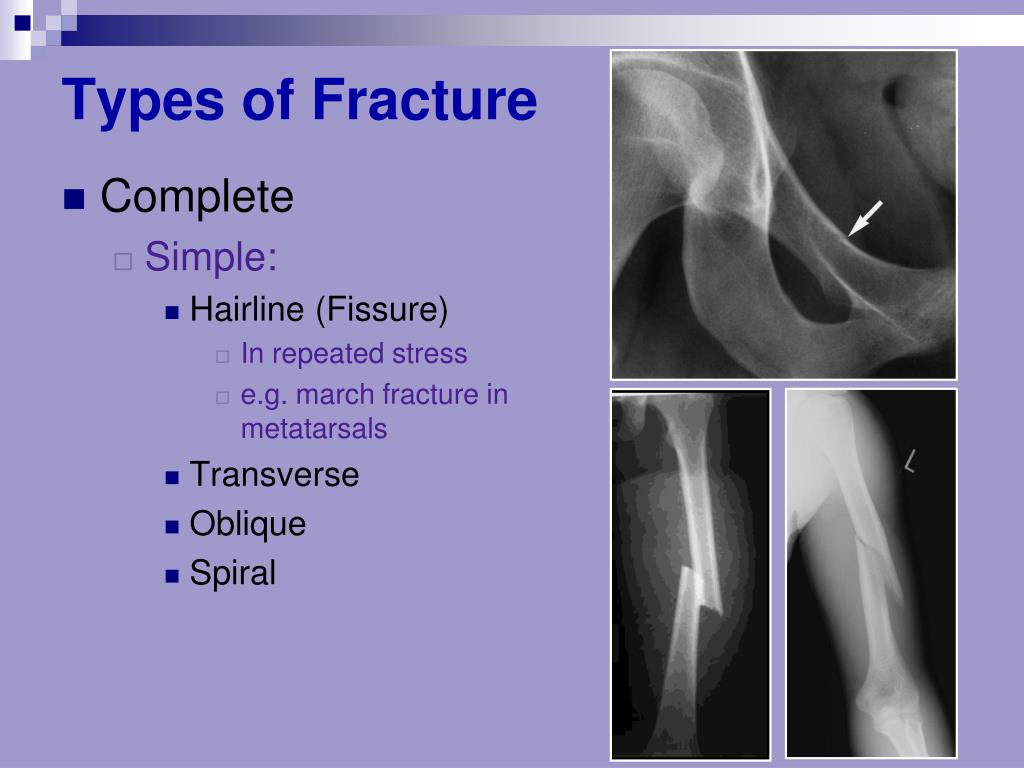 Types of Fracture

Complete

Simple:

Hairline (Fissure)

In repeated stress

e.g. march fracture in metatarsals

Transverse

Oblique

Spiral

L